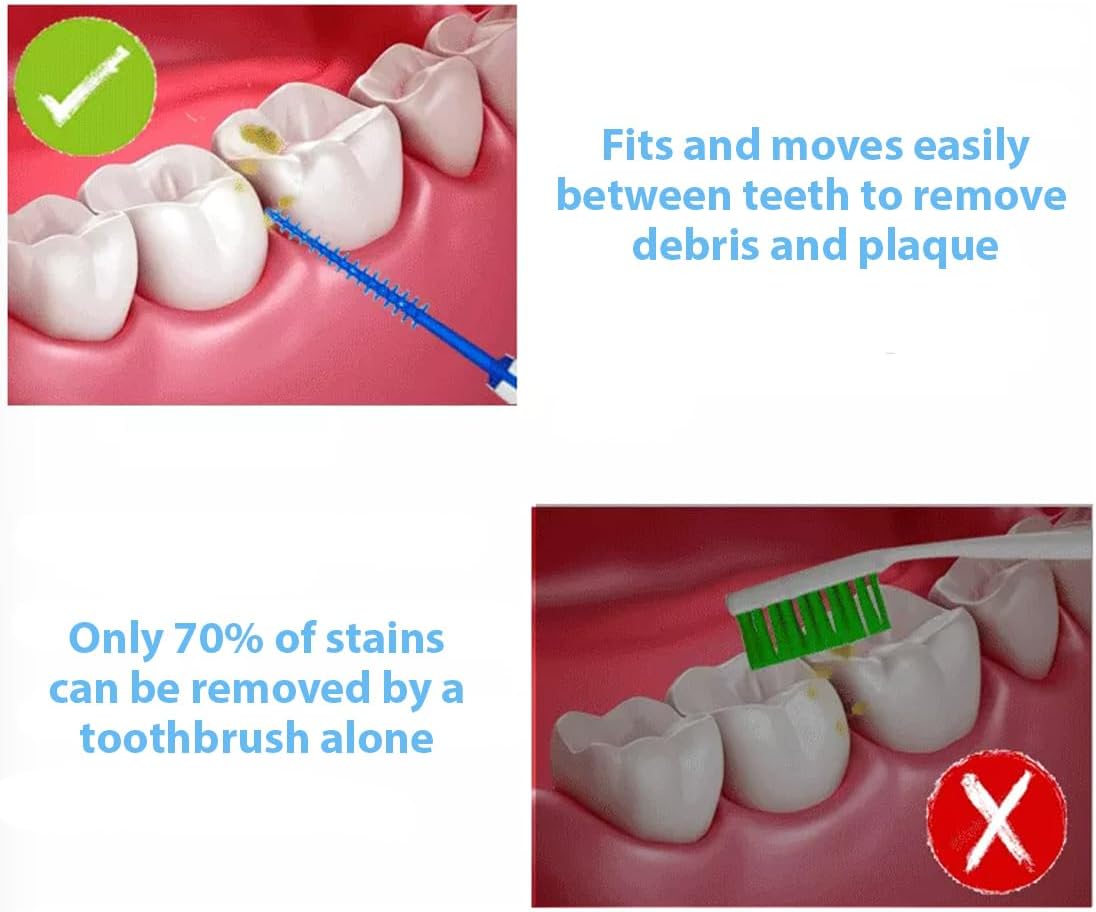 Fits and moves easily between teeth to remove debris and plaque

Only 70% of stains can be removed by a toothbrush alone